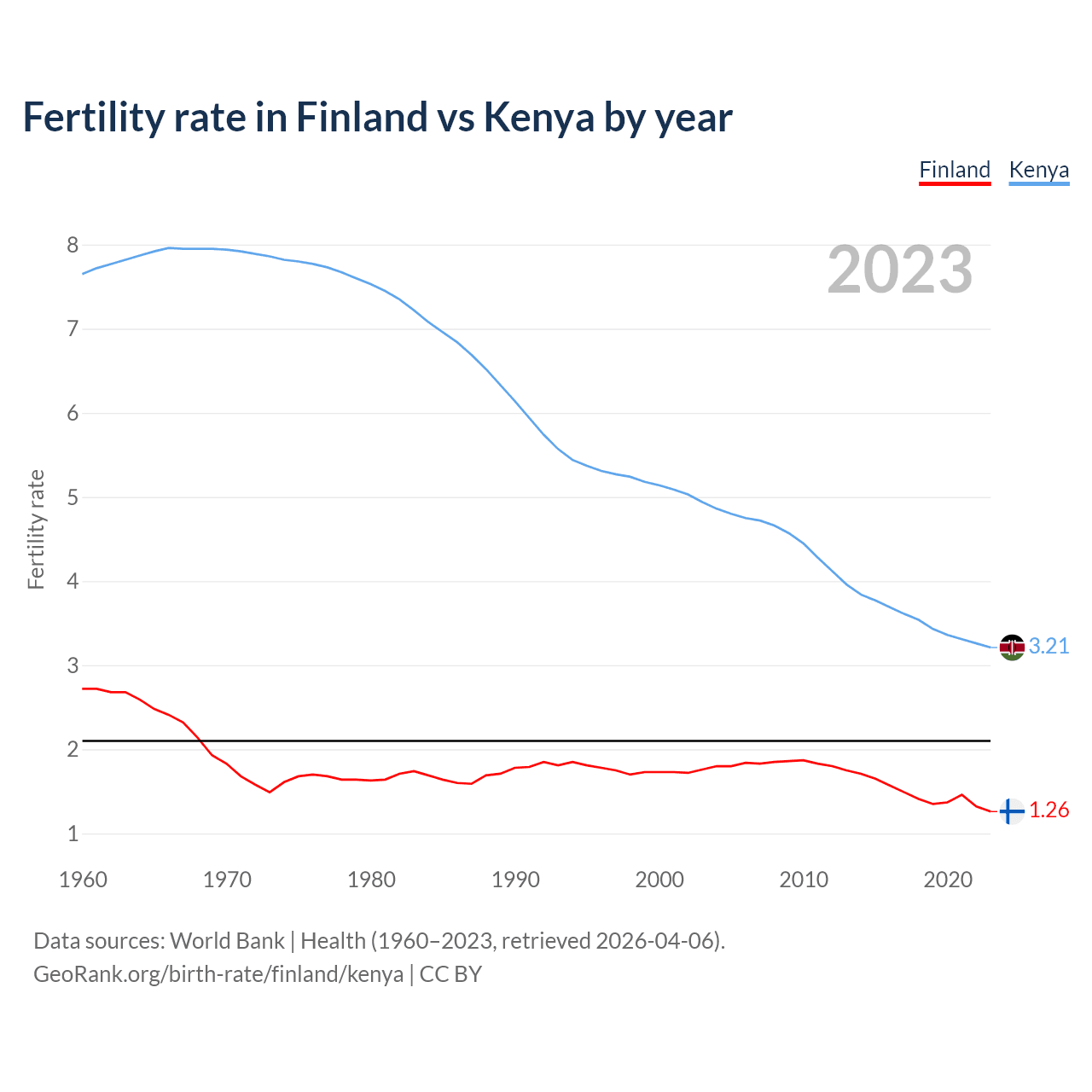 Fertility rate in Finland vs Kenya by year

Finland Kenya

2023

Fertility rate

8
7
6
5
4
3
2
1

3.21
1.26

1960 1970 1980 1990 2000 2010 2020

Data sources: World Bank | Health (1960–2023, retrieved 2026-04-06).
GeoRank.org/birth-rate/finland/kenya | CC BY